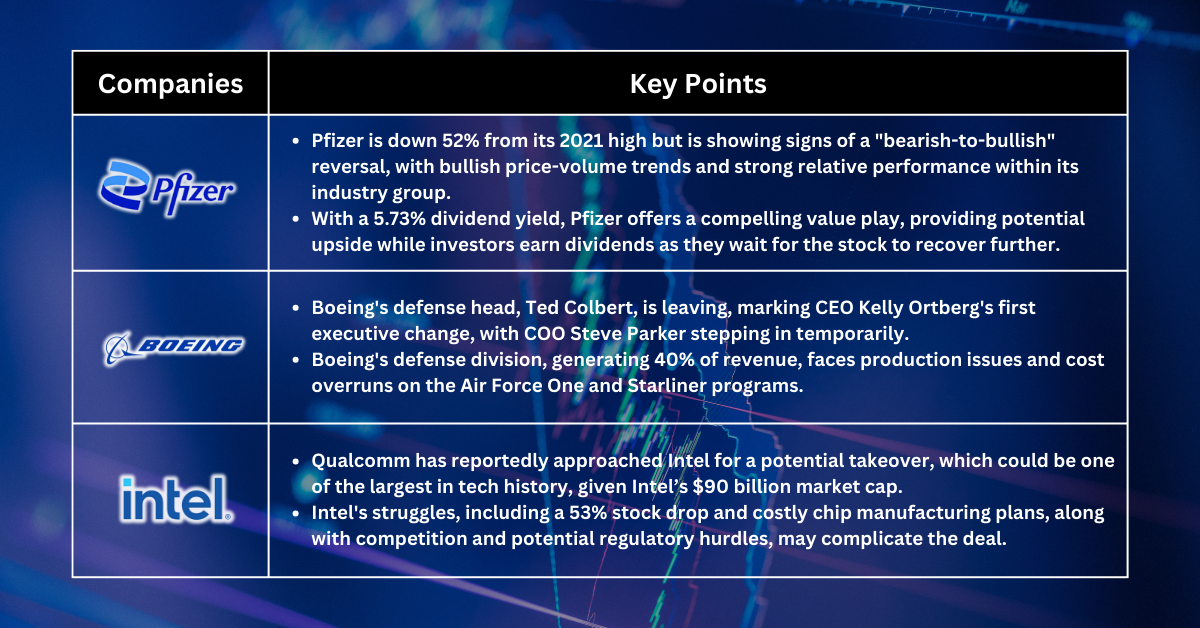 | Companies | Key Points |
|---|---|
| Pfizer | • Pfizer is down 52% from its 2021 high but is showing signs of a "bearish-to-bullish" reversal, with bullish price-volume trends and strong relative performance within its industry group. • With a 5.73% dividend yield, Pfizer offers a compelling value play, providing potential upside while investors earn dividends as they wait for the stock to recover further. |
| BOEING | • Boeing's defense head, Ted Colbert, is leaving, marking CEO Kelly Ortberg's first executive change, with COO Steve Parker stepping in temporarily. • Boeing's defense division, generating 40% of revenue, faces production issues and cost overruns on the Air Force One and Starliner programs. |
| intel. | • Qualcomm has reportedly approached Intel for a potential takeover, which could be one of the largest in tech history, given Intel's $90 billion market cap. • Intel's struggles, including a 53% stock drop and costly chip manufacturing plans, along with competition and potential regulatory hurdles, may complicate the deal. |